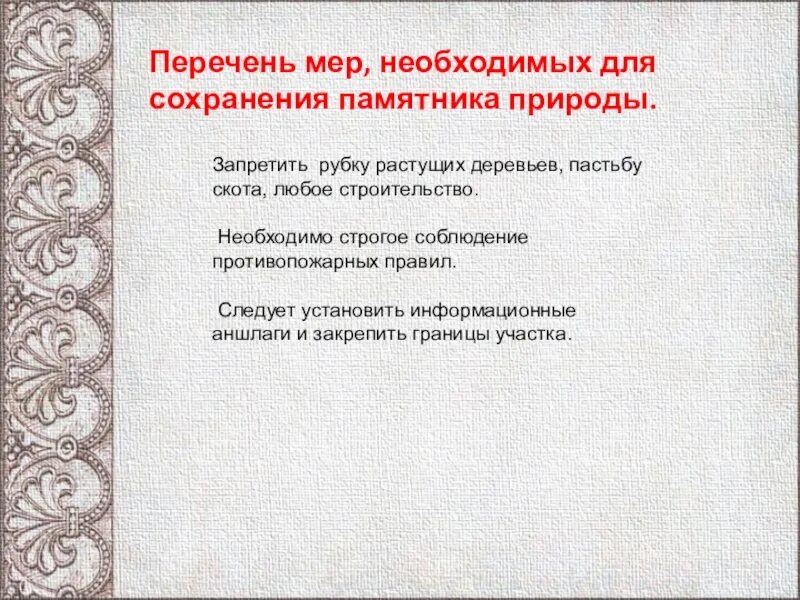 Перечень мер, необходимых для сохранения памятника природы.

Запретить рубку растущих деревьев, пастьбу скота, любое строительство.

Необходимо строгое соблюдение противопожарных правил.

Следует установить информационные аншлаги и закрепить границы участка.